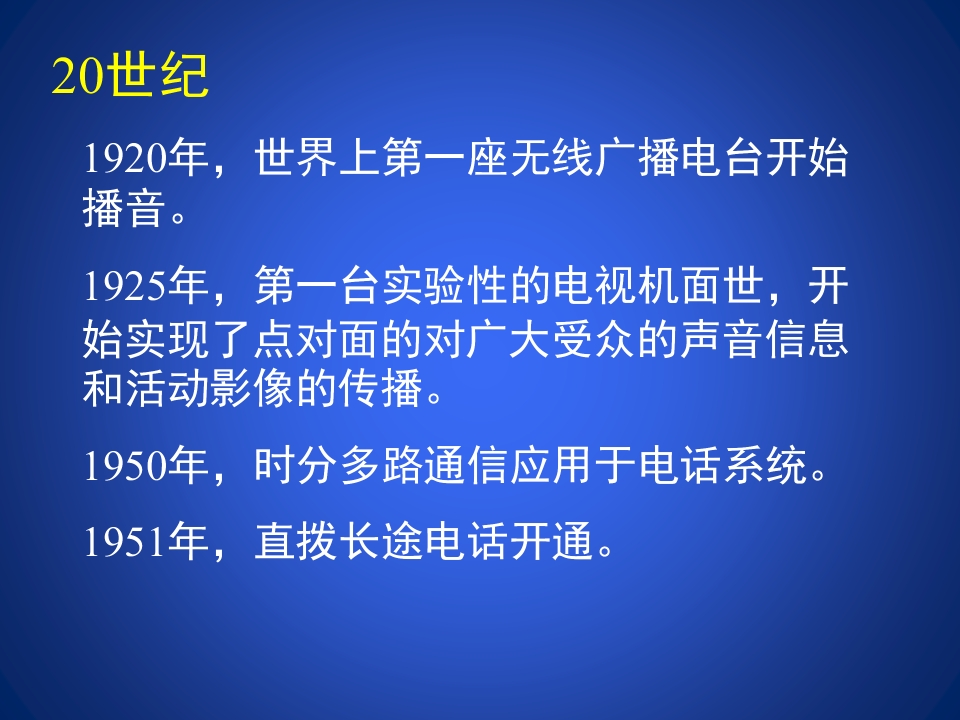 20世纪

1920年，世界上第一座无线广播电台开始播音。

1925年，第一台实验性的电视机面世，开始实现了点对面的对广大受众的声音信息和活动影像的传播。

1950年，时分多路通信应用于电话系统。

1951年，直拨长途电话开通。